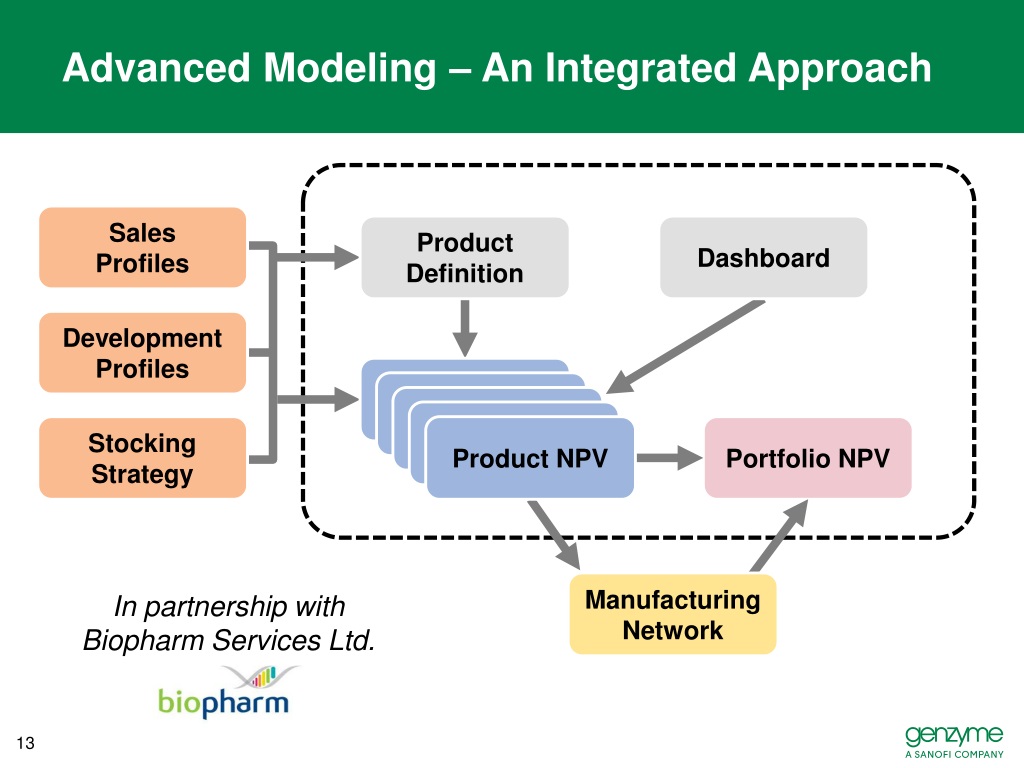 Advanced Modeling – An Integrated Approach

Sales Profiles

Development Profiles

Stocking Strategy

Product Definition

Dashboard

Product NPV

Portfolio NPV

Manufacturing Network

In partnership with Biopharm Services Ltd.

biopharm

13

genzyme
A SANOFI COMPANY